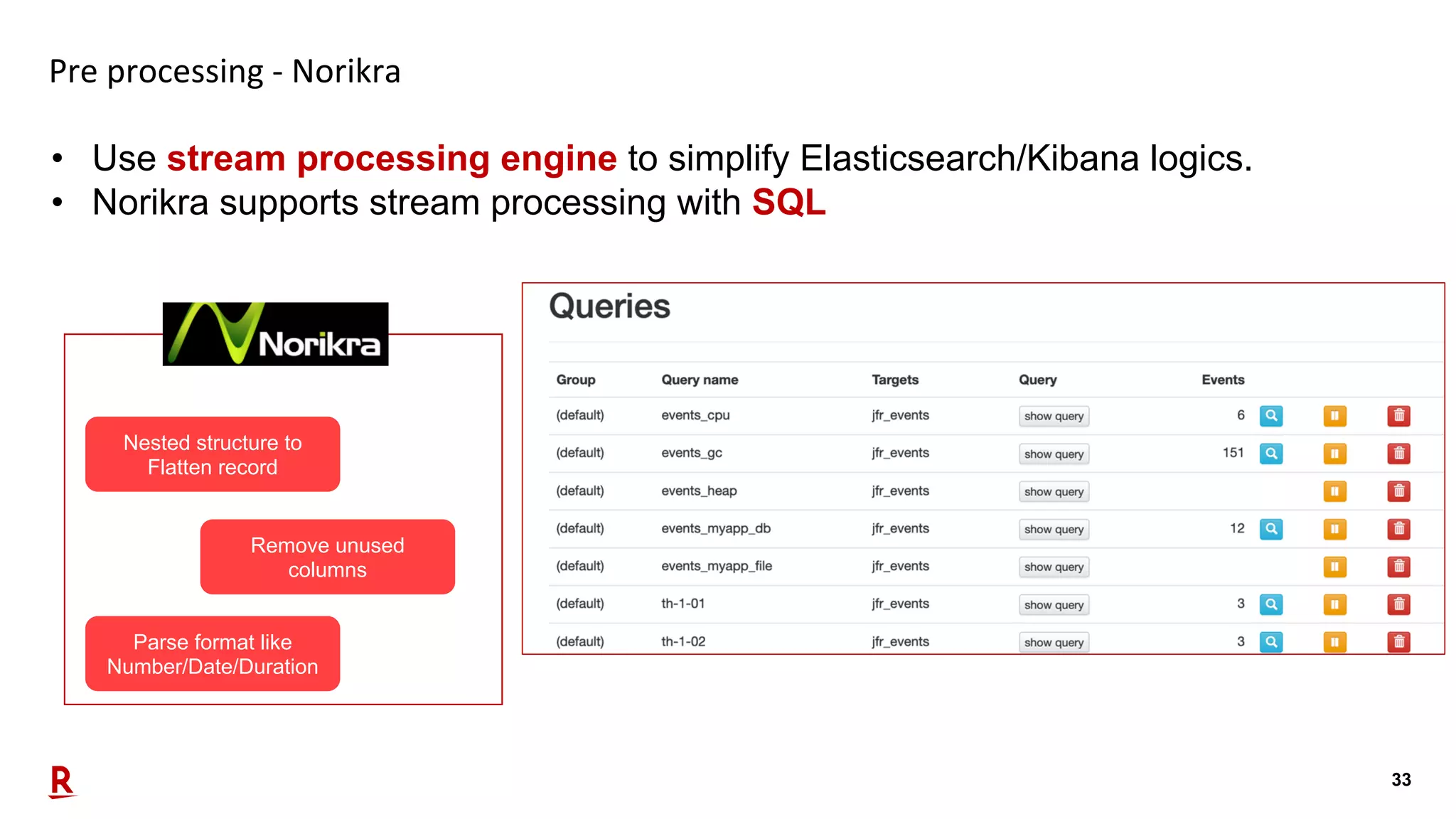 Pre processing - Norikra

• Use stream processing engine to simplify Elasticsearch/Kibana logics.
• Norikra supports stream processing with SQL

Norikra

Nested structure to Flatten record

Remove unused columns

Parse format like Number/Date/Duration

Queries

| Group | Query name | Targets | Query | Events |
|---|---|---|---|---|
| (default) | events_cpu | jfr_events | show query | 6 |
| (default) | events_gc | jfr_events | show query | 151 |
| (default) | events_heap | jfr_events | show query | |
| (default) | events_myapp_db | jfr_events | show query | 12 |
| (default) | events_myapp_file | jfr_events | show query | |
| (default) | th-1-01 | jfr_events | show query | 3 |
| (default) | th-1-02 | jfr_events | show query | 3 |

R

33